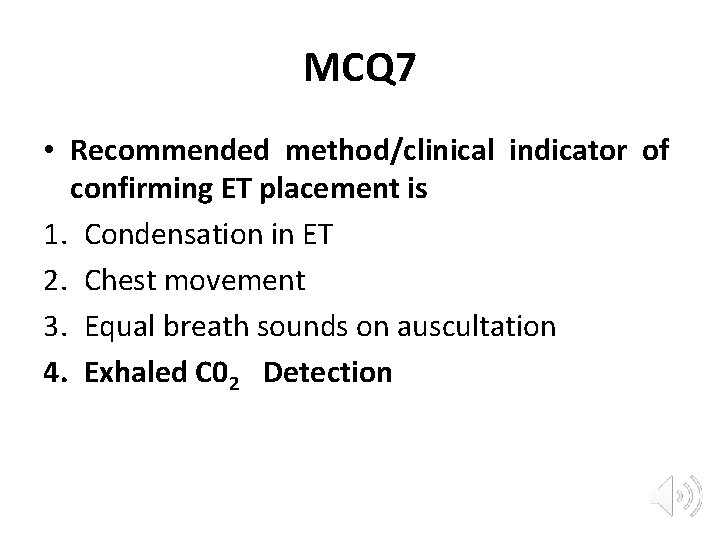 MCQ7

• Recommended method/clinical indicator of confirming ET placement is

1. Condensation in ET
2. Chest movement
3. Equal breath sounds on auscultation
4. Exhaled $C0_2$ Detection